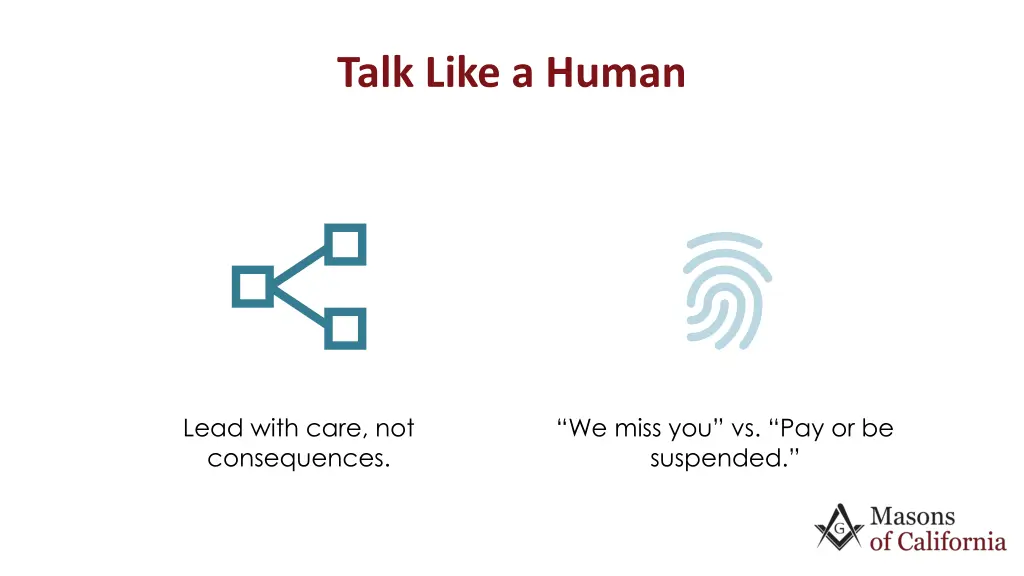 Talk Like a Human

Lead with care, not consequences.

“We miss you” vs. “Pay or be suspended.”

G

Masons
of California